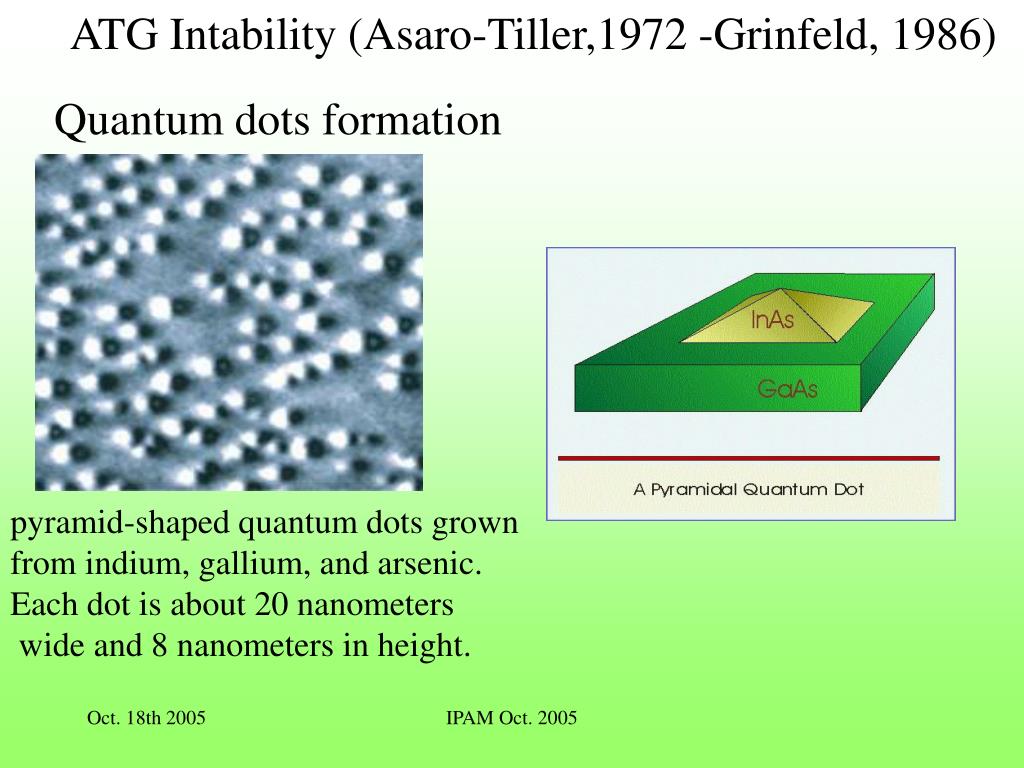 ATG Intability (Asaro-Tiller,1972 -Grinfeld, 1986)

Quantum dots formation

InAs

GaAs

A Pyramidal Quantum Dot

pyramid-shaped quantum dots grown from indium, gallium, and arsenic. Each dot is about 20 nanometers wide and 8 nanometers in height.

Oct. 18th 2005

IPAM Oct. 2005